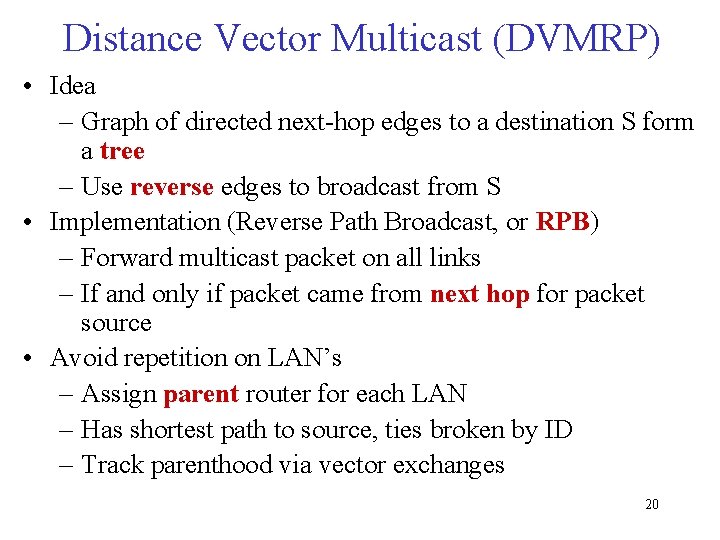 Distance Vector Multicast (DVMRP)

• Idea
– Graph of directed next-hop edges to a destination S form a tree
– Use reverse edges to broadcast from S
• Implementation (Reverse Path Broadcast, or RPB)
– Forward multicast packet on all links
– If and only if packet came from next hop for packet source
• Avoid repetition on LAN's
– Assign parent router for each LAN
– Has shortest path to source, ties broken by ID
– Track parenthood via vector exchanges

20